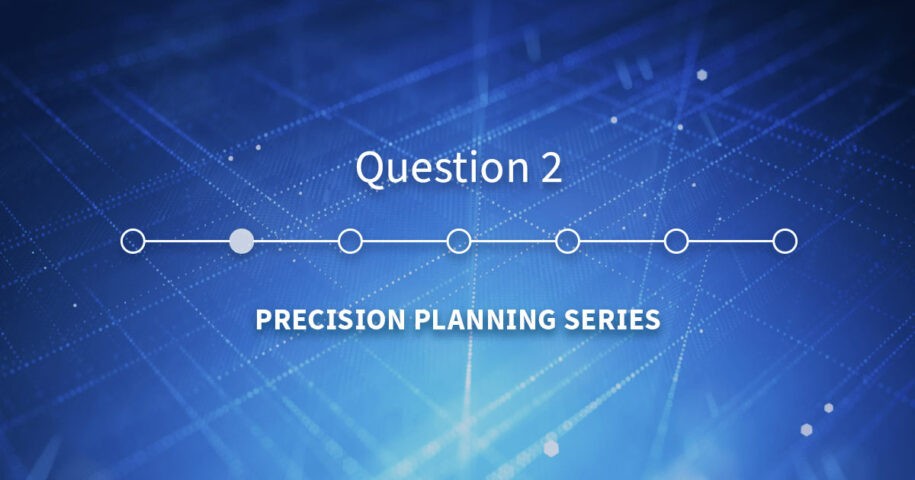 Question 2

PRECISION PLANNING SERIES